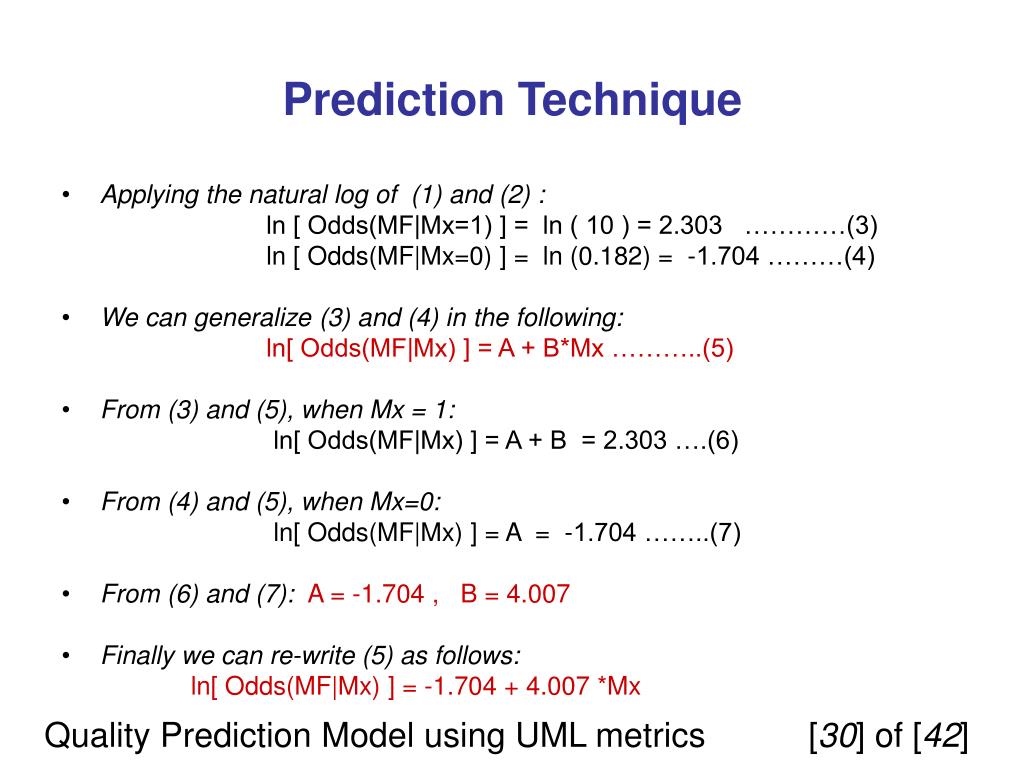 Prediction Technique

• Applying the natural log of (1) and (2) :
ln [ Odds(MF|Mx=1) ] = ln ( 10 ) = 2.303 …………(3)
ln [ Odds(MF|Mx=0) ] = ln (0.182) = -1.704 ………(4)

• We can generalize (3) and (4) in the following:
ln[ Odds(MF|Mx) ] = A + B*Mx ………..(5)

• From (3) and (5), when Mx = 1:
ln[ Odds(MF|Mx) ] = A + B = 2.303 ….(6)

• From (4) and (5), when Mx=0:
ln[ Odds(MF|Mx) ] = A = -1.704 ……..(7)

• From (6) and (7): A = -1.704 , B = 4.007

• Finally we can re-write (5) as follows:
ln[ Odds(MF|Mx) ] = -1.704 + 4.007 *Mx

Quality Prediction Model using UML metrics [30] of [42]